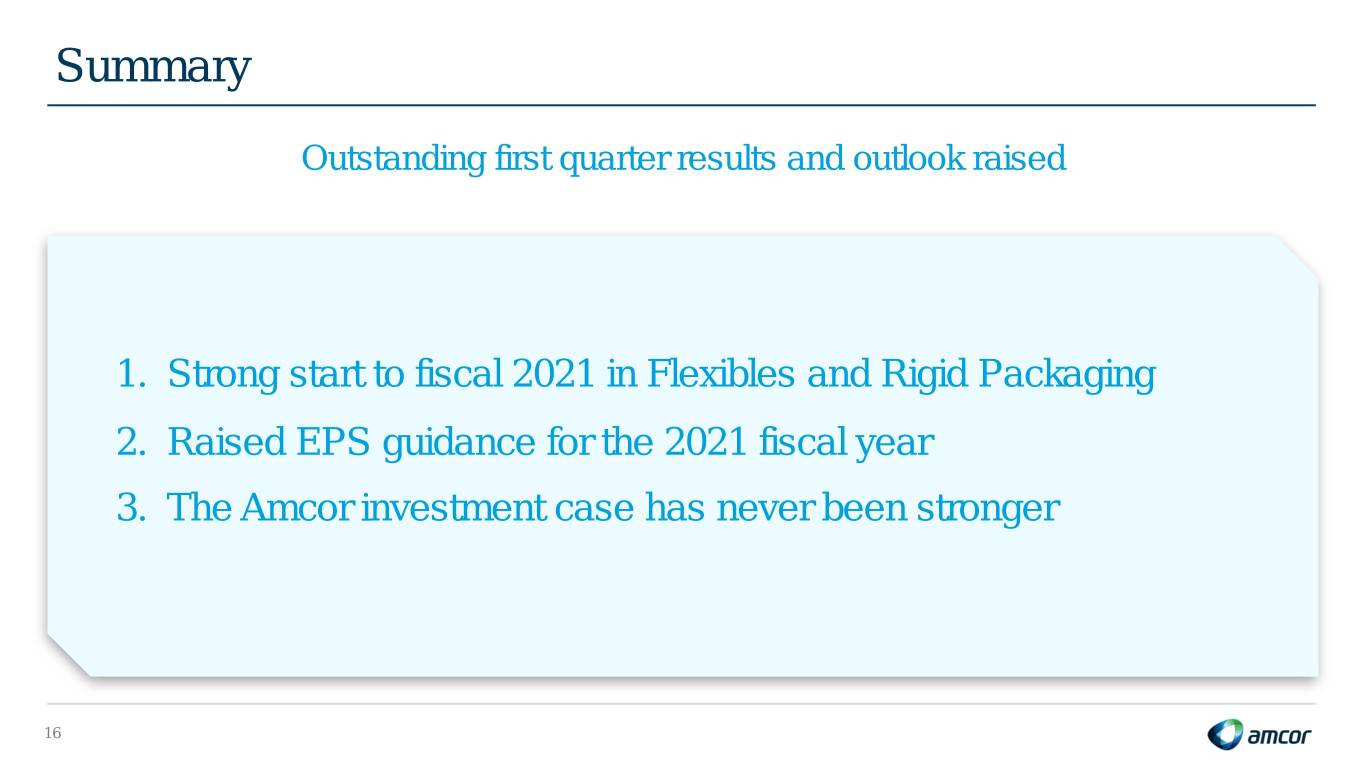 Summary

Outstanding first quarter results and outlook raised

1. Strong start to fiscal 2021 in Flexibles and Rigid Packaging
2. Raised EPS guidance for the 2021 fiscal year
3. The Amcor investment case has never been stronger

16

amcor